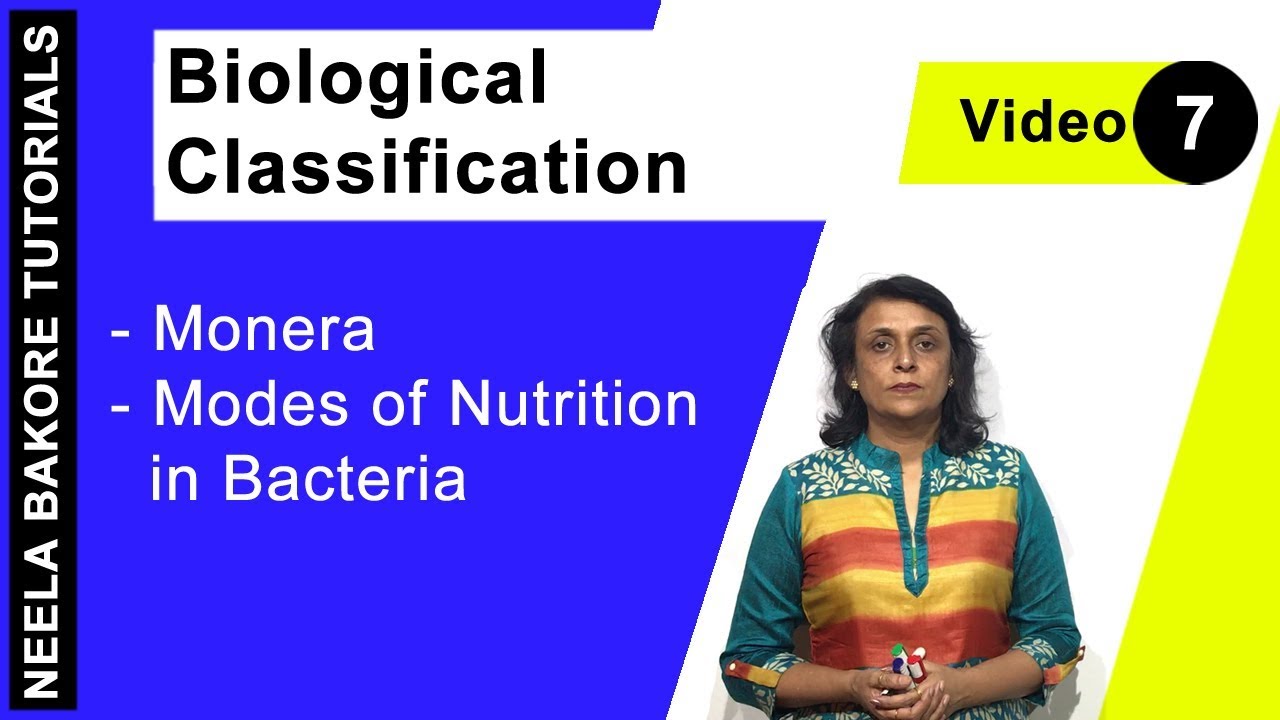 NEELA BAKORE TUTORIALS

Biological Classification

Video 7

- Monera
- Modes of Nutrition in Bacteria